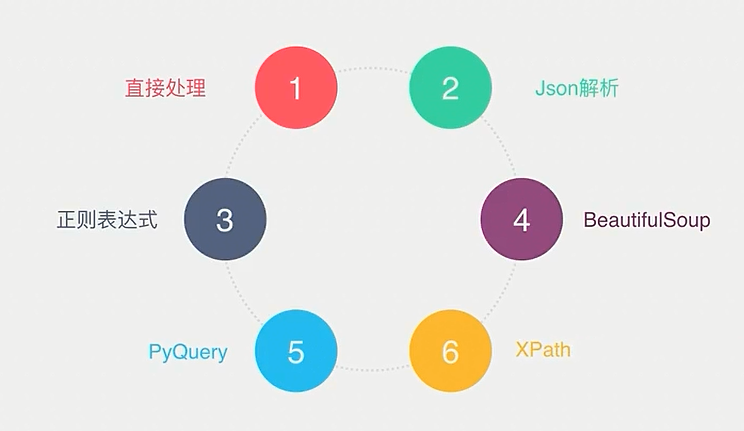 直接处理 1

2 Json解析

正则表达式 3

4 BeautifulSoup

PyQuery 5

6 XPath